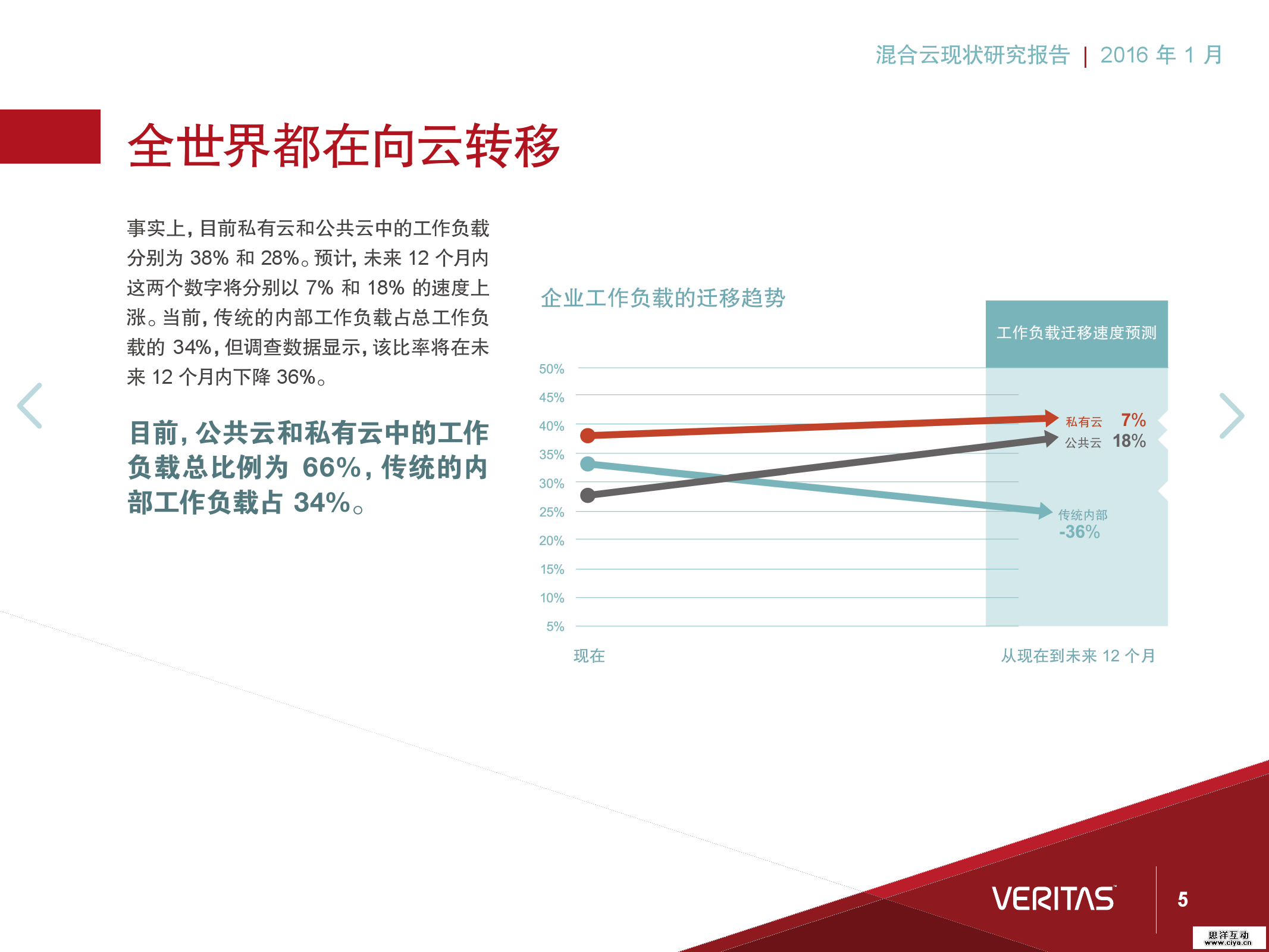 混合云现状研究报告 | 2016 年 1 月

全世界都在向云转移

事实上，目前私有云和公共云中的工作负载分别为 38% 和 28%。预计，未来 12 个月内这两个数字将分别以 7% 和 18% 的速度上涨。当前，传统的内部工作负载占总工作负载的 34%，但调查数据显示，该比率将在未来 12 个月内下降 36%。

目前，公共云和私有云中的工作负载总比例为 66%，传统的内部工作负载占 34%。

企业工作负载的迁移趋势

工作负载迁移速度预测

50%
45%
40%
35%
30%
25%
20%
15%
10%
5%

私有云 7%
公共云 18%
传统内部 -36%

现在
从现在到未来 12 个月

VERITAS
5
思洋互动
www.ciya.cn